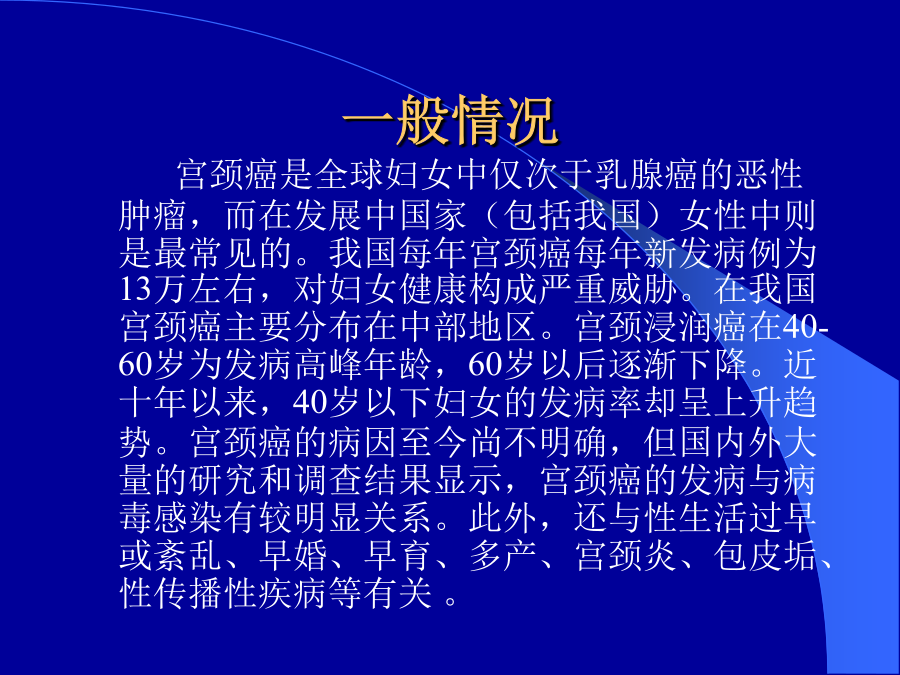 一般情况

宫颈癌是全球妇女中仅次于乳腺癌的恶性肿瘤，而在发展中国家（包括我国）女性中则是最常见的。我国每年宫颈癌每年新发病例为13万左右，对妇女健康构成严重威胁。在我国宫颈癌主要分布在中部地区。宫颈浸润癌在40-60岁为发病高峰年龄，60岁以后逐渐下降。近十年以来，40岁以下妇女的发病率却呈上升趋势。宫颈癌的病因至今尚不明确，但国内外大量的研究和调查结果显示，宫颈癌的发病与病毒感染有较明显关系。此外，还与性生活过早或紊乱、早婚、早育、多产、宫颈炎、包皮垢、性传播性疾病等有关 。